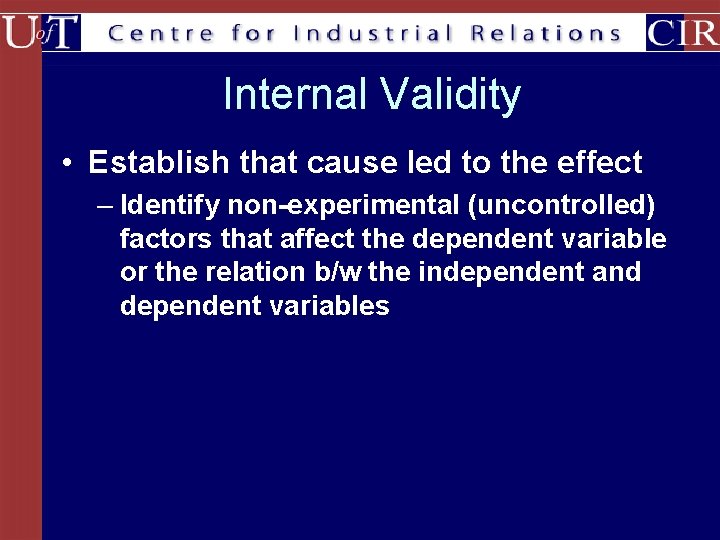 UofT Centre for Industrial Relations CIR

Internal Validity

• Establish that cause led to the effect
– Identify non-experimental (uncontrolled) factors that affect the dependent variable or the relation b/w the independent and dependent variables